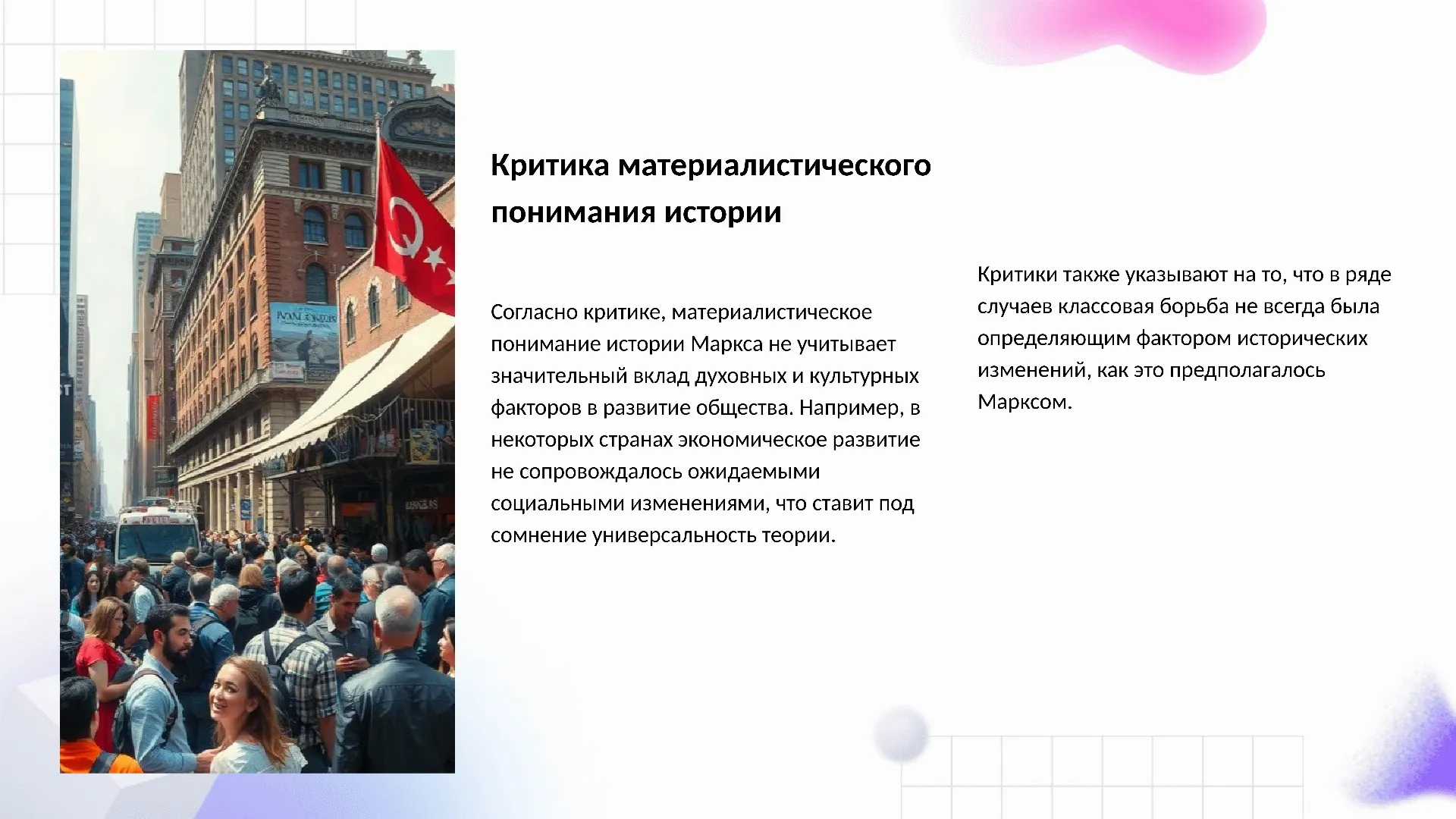 Критика материалистического понимания истории

Согласно критике, материалистическое понимание истории Маркса не учитывает значительный вклад духовных и культурных факторов в развитие общества. Например, в некоторых странах экономическое развитие не сопровождалось ожидаемыми социальными изменениями, что ставит под сомнение универсальность теории.

Критики также указывают на то, что в ряде случаев классовая борьба не всегда была определяющим фактором исторических изменений, как это предполагалось Марксом.